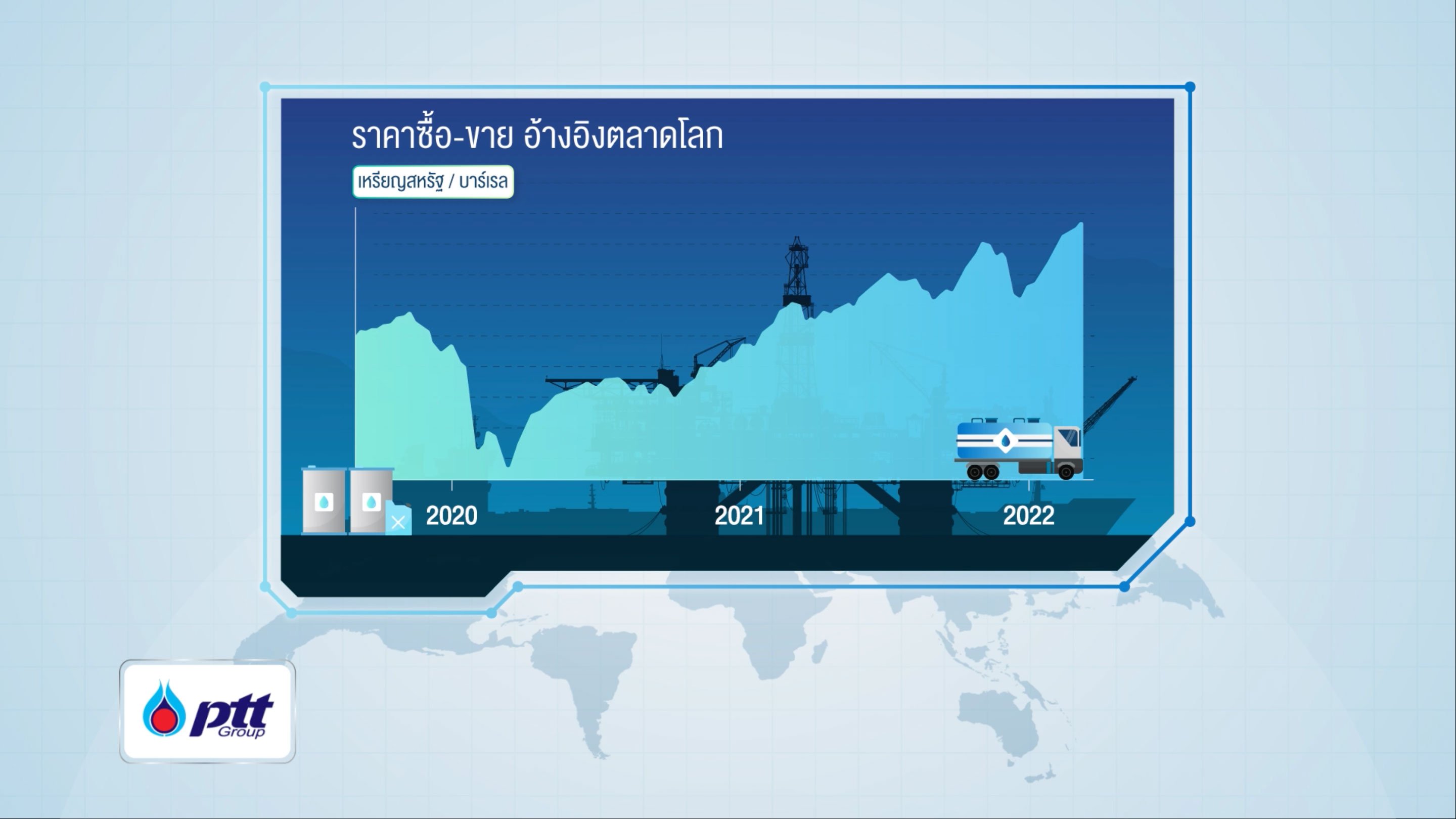 ราคาซื้อ-ขาย อ้างอิงตลาดโลก

เหรียญสหรัฐ / บาร์เรล

2020

2021

2022

ptt Group